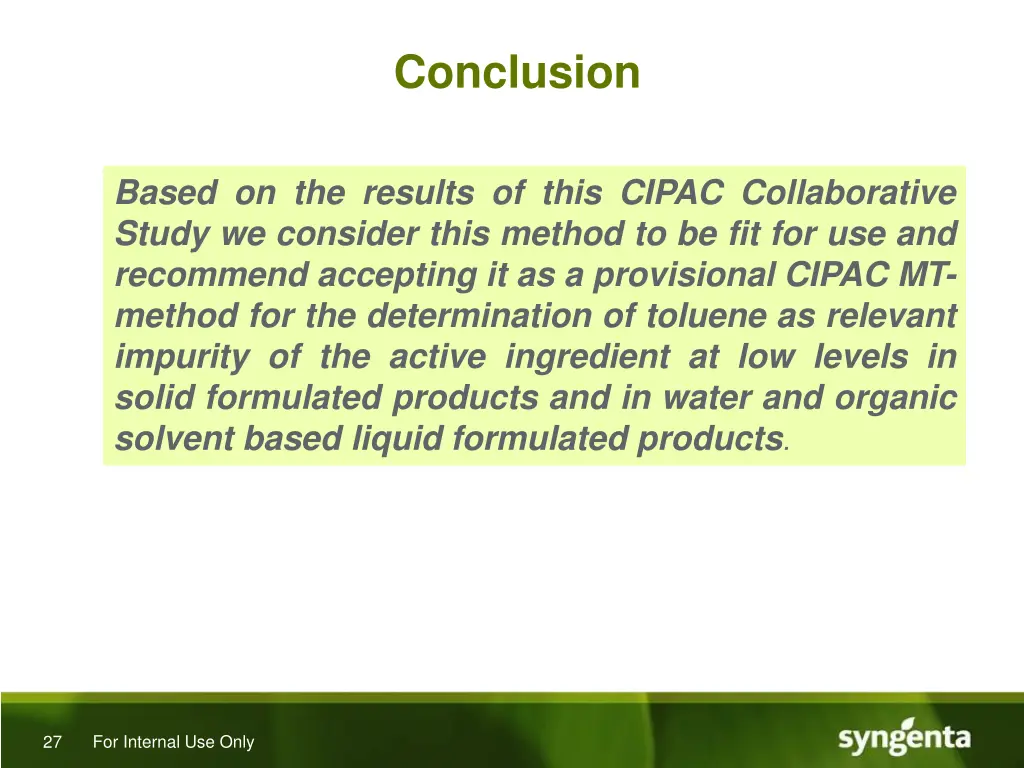 Conclusion

Based on the results of this CIPAC Collaborative Study we consider this method to be fit for use and recommend accepting it as a provisional CIPAC MT-method for the determination of toluene as relevant impurity of the active ingredient at low levels in solid formulated products and in water and organic solvent based liquid formulated products.

27 For Internal Use Only

syngenta